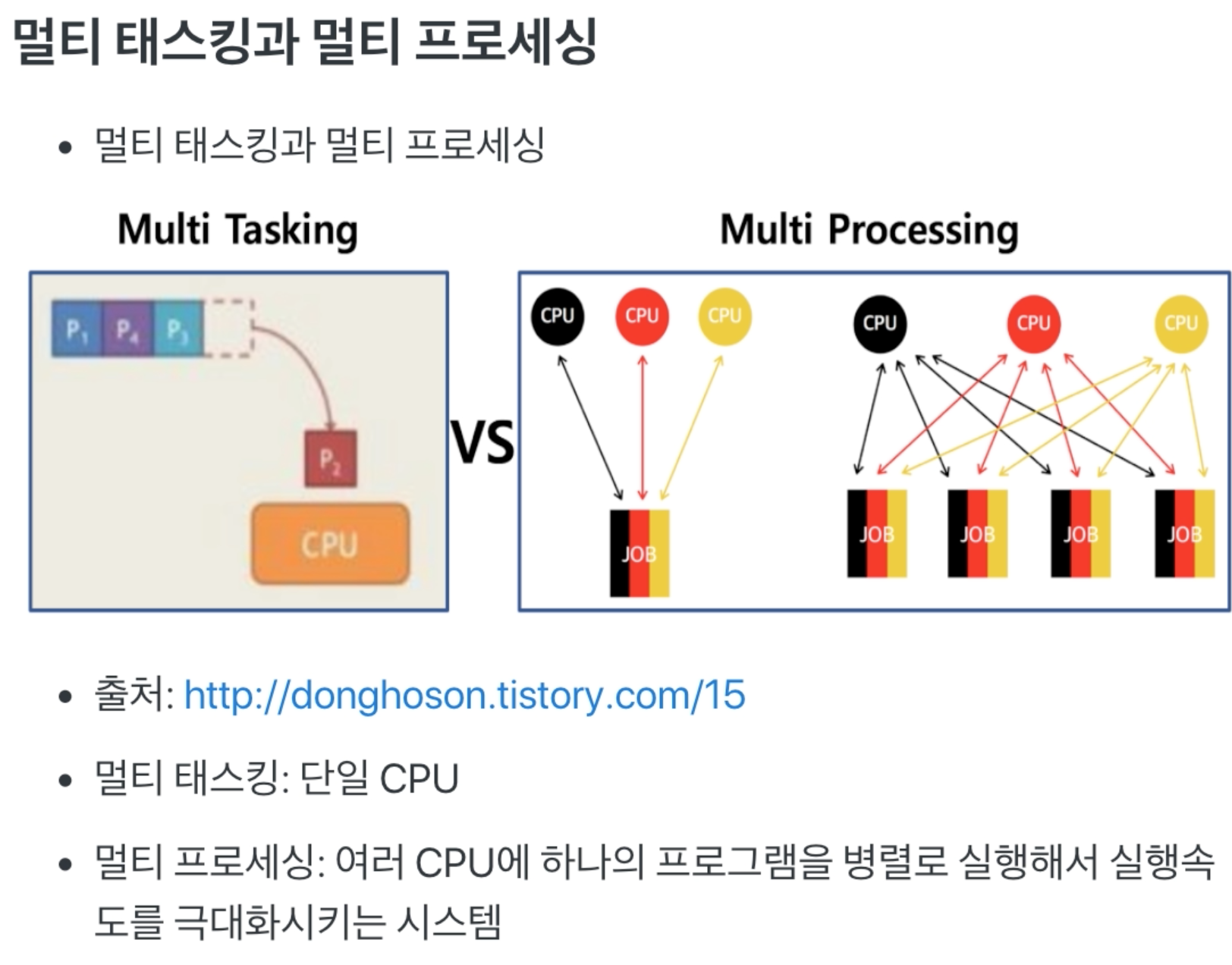 멀티 태스킹과 멀티 프로세싱

• 멀티 태스킹과 멀티 프로세싱

Multi Tasking

$P_1$ $P_4$ $P_3$

$P_2$

CPU

VS

Multi Processing

CPU CPU CPU

JOB

CPU CPU CPU

JOB JOB JOB JOB

• 출처: http://donghoson.tistory.com/15

• 멀티 태스킹: 단일 CPU

• 멀티 프로세싱: 여러 CPU에 하나의 프로그램을 병렬로 실행해서 실행속도를 극대화시키는 시스템